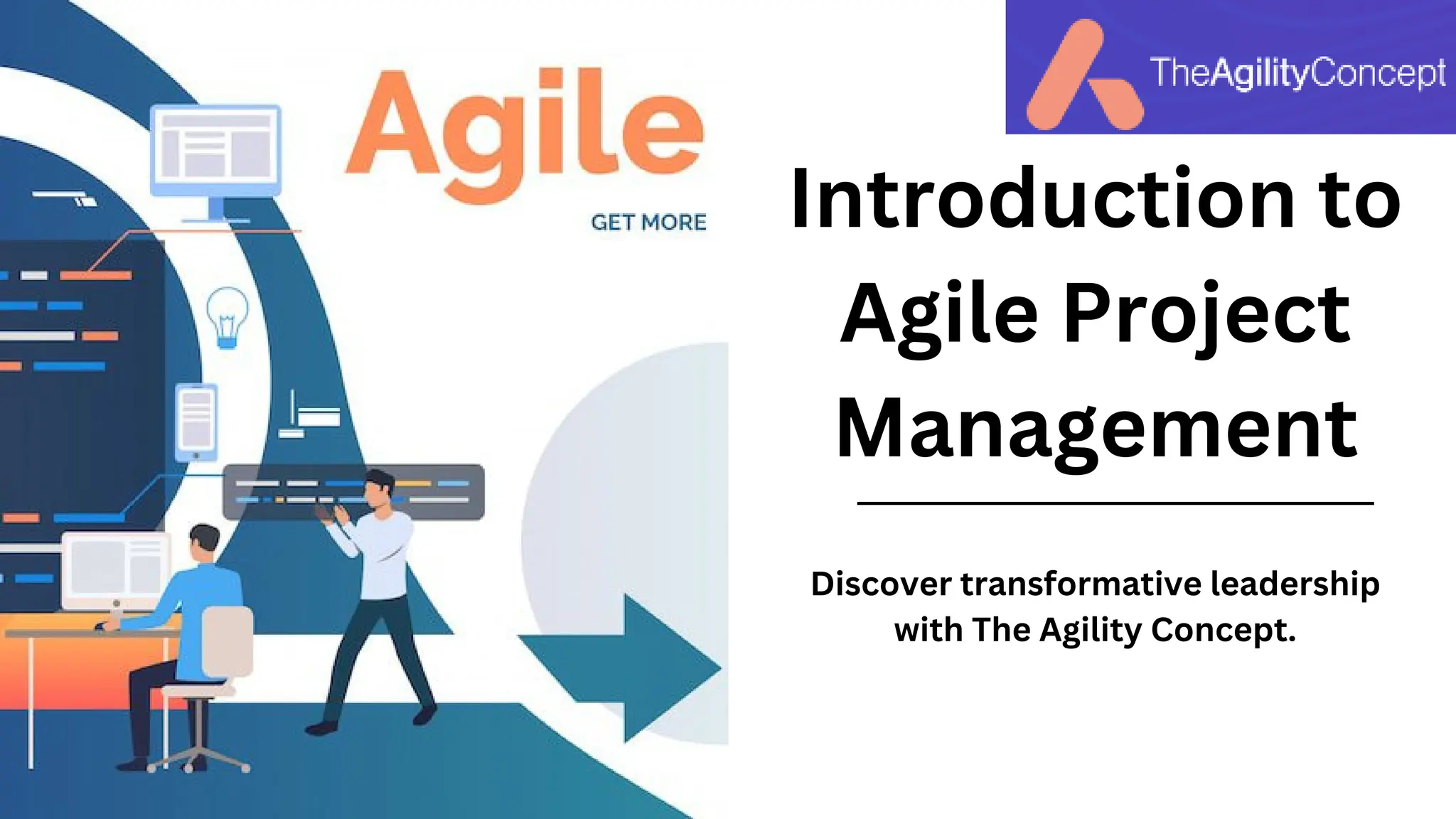 Agile

GET MORE

TheAgilityConcept

Introduction to Agile Project Management

Discover transformative leadership with The Agility Concept.